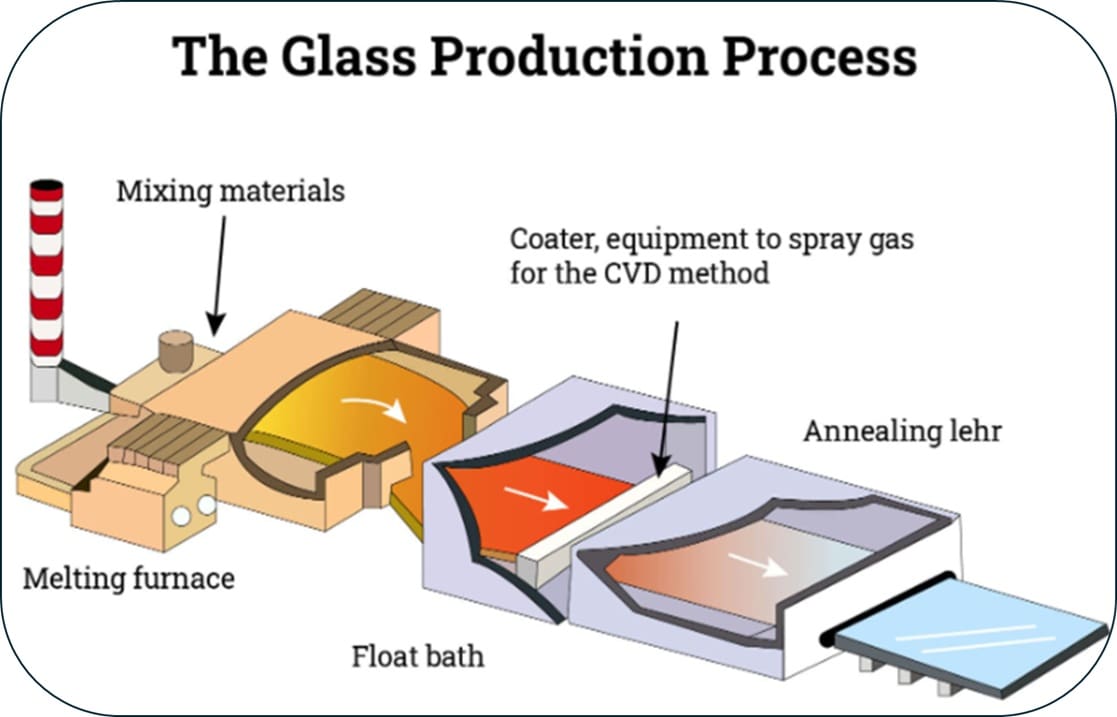 The Glass Production Process

Mixing materials

Coater, equipment to spray gas for the CVD method

Annealing lehr

Melting furnace

Float bath